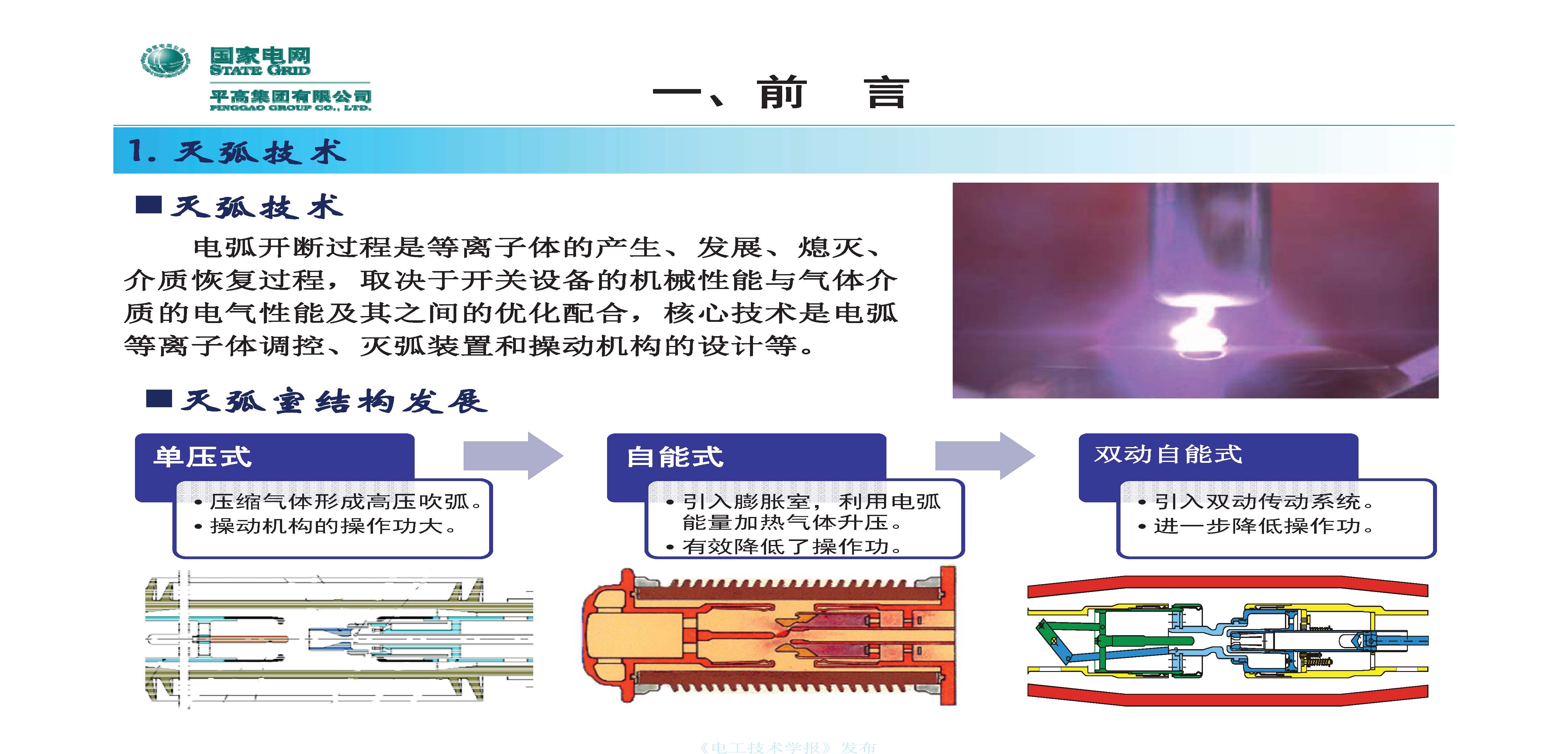 国家电网
STATE GRID
平高集团有限公司
PINGGAO GROUP CO., LTD.

一、前 言

1. 灭弧技术

■ 灭弧技术

电弧开断过程是等离子体的产生、发展、熄灭、介质恢复过程，取决于开关设备的机械性能与气体介质的电气性能及其之间的优化配合，核心技术是电弧等离子体调控、灭弧装置和操动机构的设计等。

■ 灭弧室结构发展

单压式
• 压缩气体形成高压吹弧。
• 操动机构的操作功大。

自能式
• 引入膨胀室，利用电弧能量加热气体升压。
• 有效降低了操作功。

双动自能式
• 引入双动传动系统。
• 进一步降低操作功。

《电工技术学报》发布